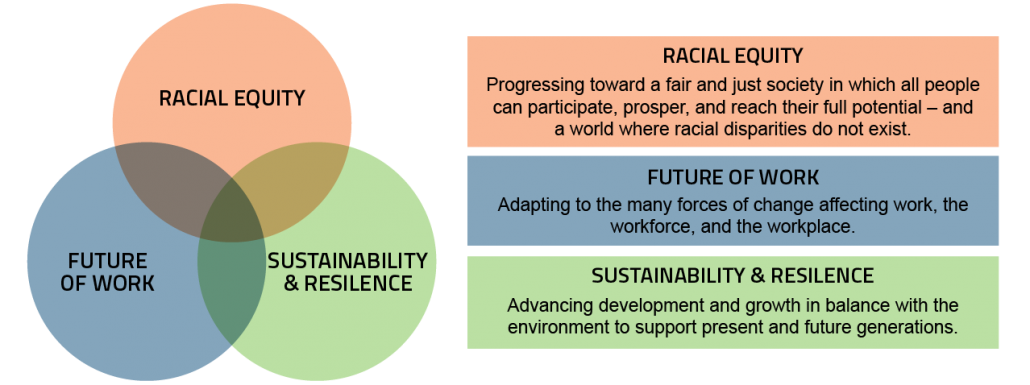 RACIAL EQUITY

FUTURE OF WORK

SUSTAINABILITY & RESILENCE

RACIAL EQUITY

Progressing toward a fair and just society in which all people can participate, prosper, and reach their full potential – and a world where racial disparities do not exist.

FUTURE OF WORK

Adapting to the many forces of change affecting work, the workforce, and the workplace.

SUSTAINABILITY & RESILENCE

Advancing development and growth in balance with the environment to support present and future generations.